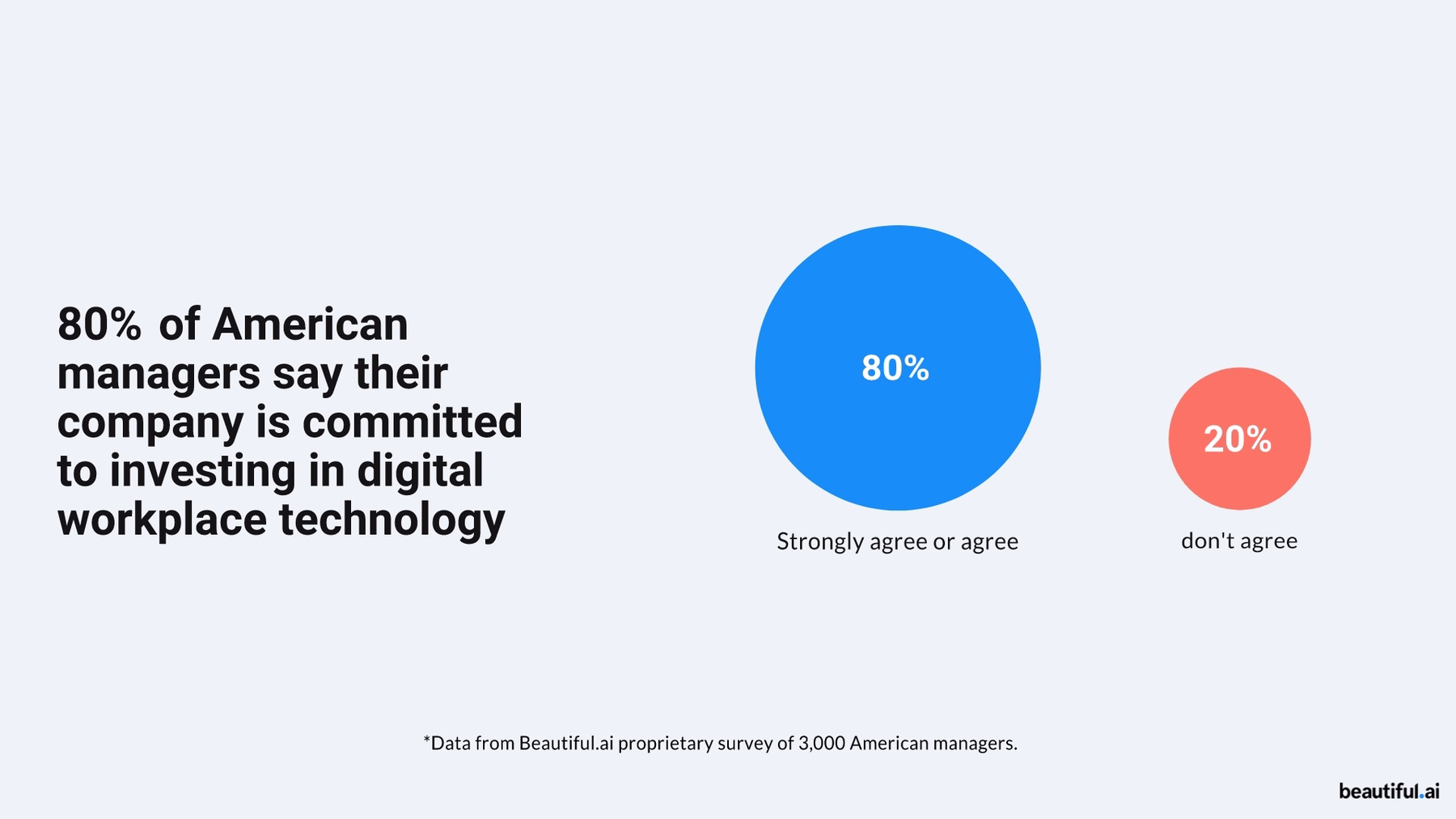 80% of American managers say their company is committed to investing in digital workplace technology

80%

Strongly agree or agree

20%

don't agree

*Data from Beautiful.ai proprietary survey of 3,000 American managers.

beautiful.ai